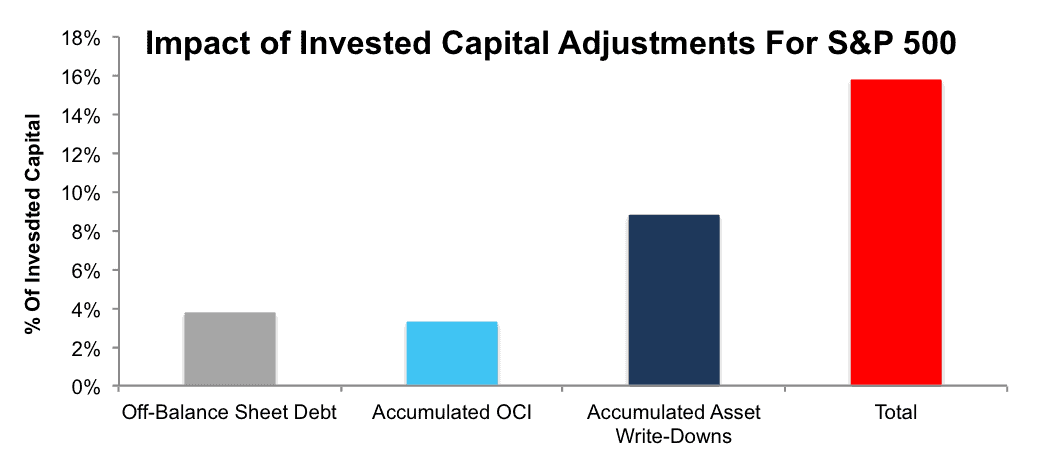 Impact of Invested Capital Adjustments For S&P 500

% Of Invesdted Capital

18%
16%
14%
12%
10%
8%
6%
4%
2%
0%

Off-Balance Sheet Debt
Accumulated OCI
Accumulated Asset Write-Downs
Total